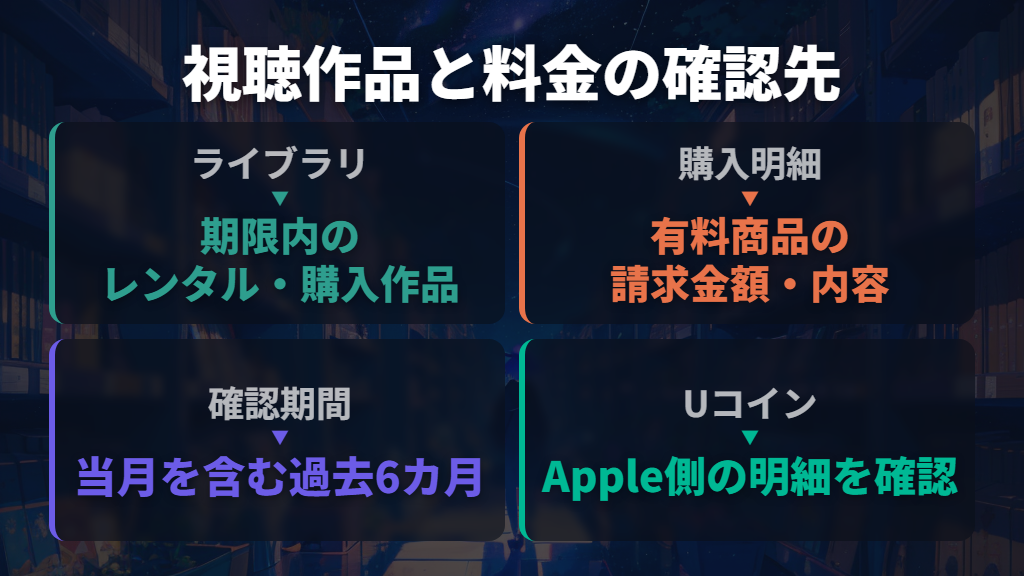 視聴作品と料金の確認先

ライブラリ
▼
期限内の
レンタル・購入作品

購入明細
▼
有料商品の
請求金額・内容

確認期間
▼
当月を含む過去6カ月

Uコイン
▼
Apple側の明細を確認